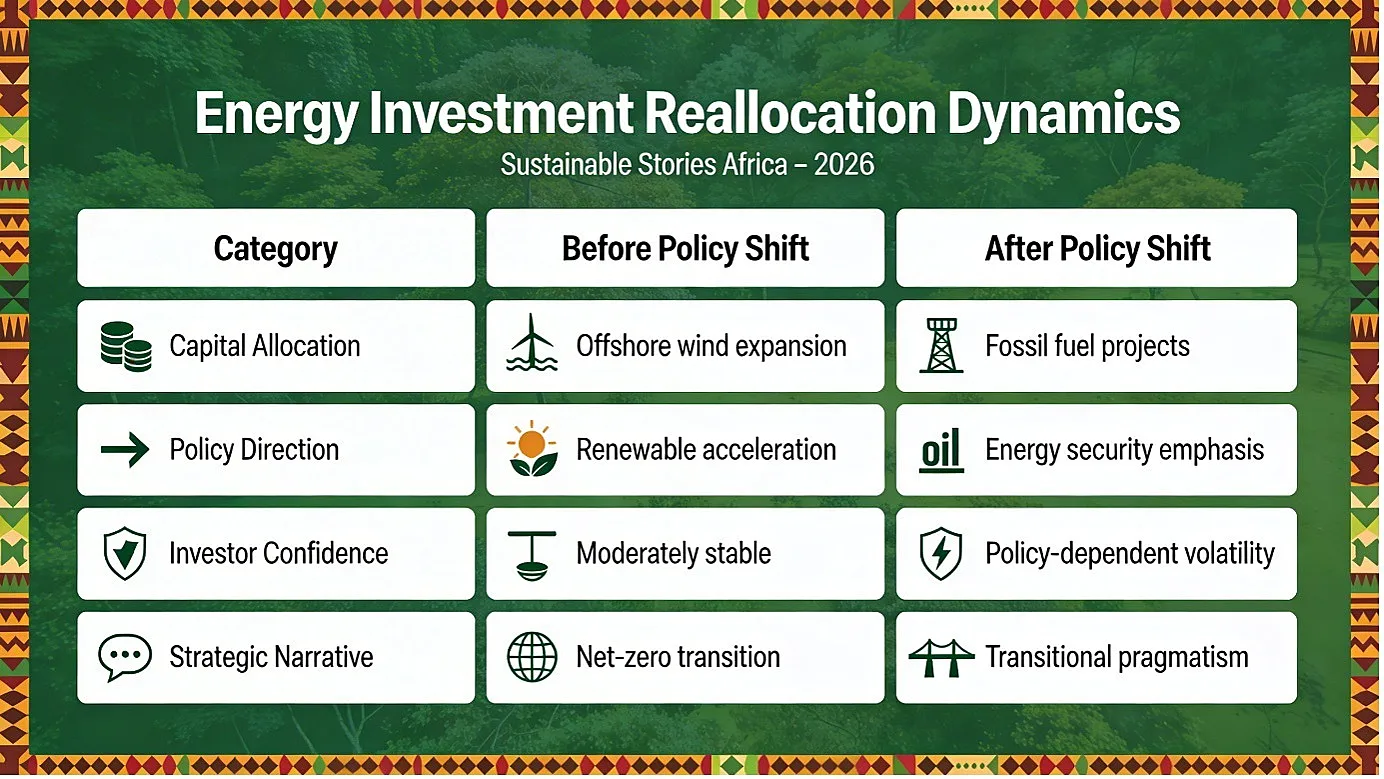 Energy Investment Reallocation Dynamics

Sustainable Stories Africa – 2026

| Category | Before Policy Shift | After Policy Shift |
|---|---|---|
| Capital Allocation | Offshore wind expansion | Fossil fuel projects |
| Policy Direction | Renewable acceleration | oil Energy security emphasis |
| Investor Confidence | Moderately stable | Policy-dependent volatility |
| Strategic Narrative | Net-zero transition | Transitional pragmatism |